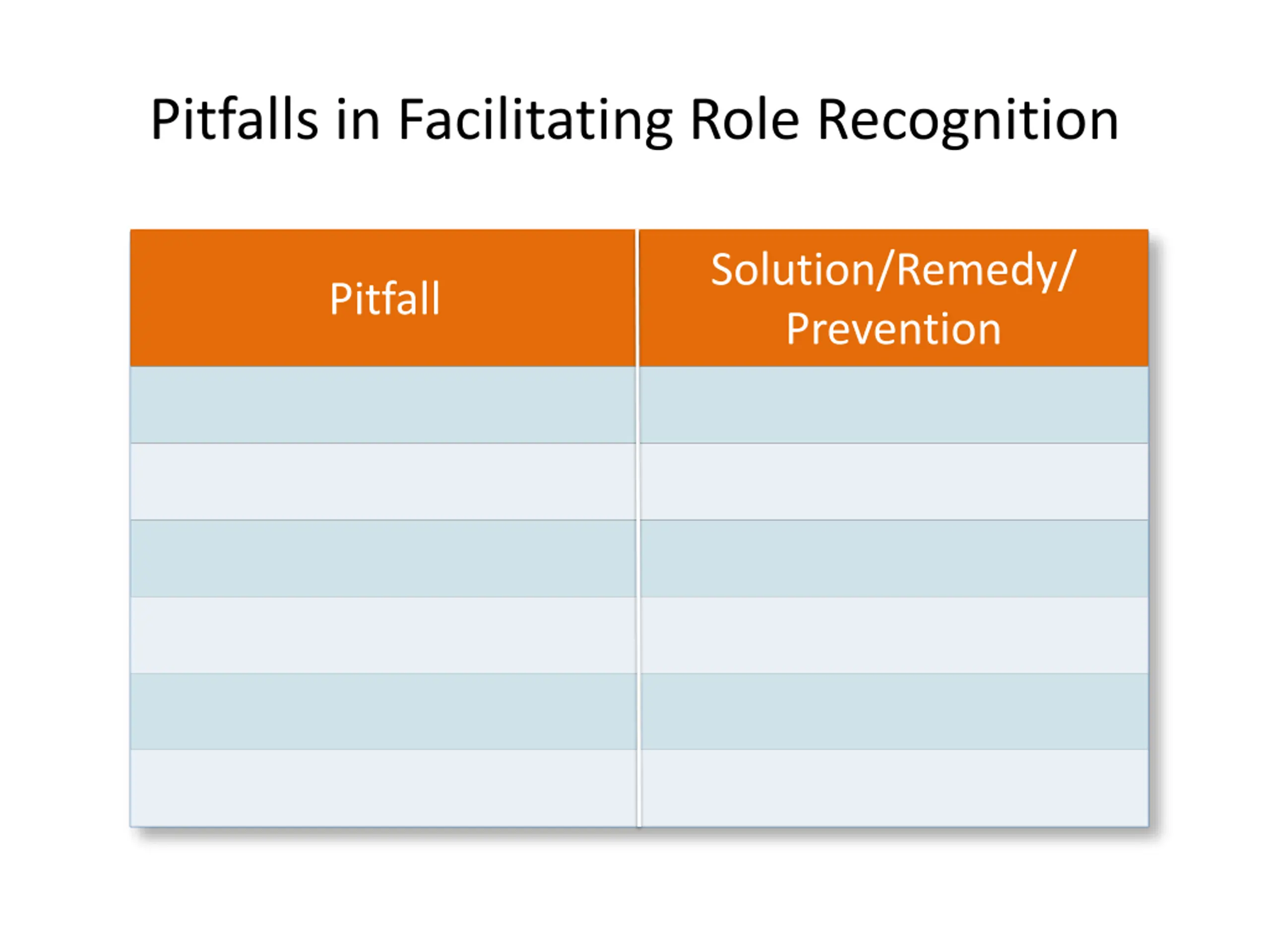 Pitfalls in Facilitating Role Recognition

| Pitfall | Solution/Remedy/ Prevention |
|---|---|
| | |
| | |
| | |
| | |
| | |
| | |